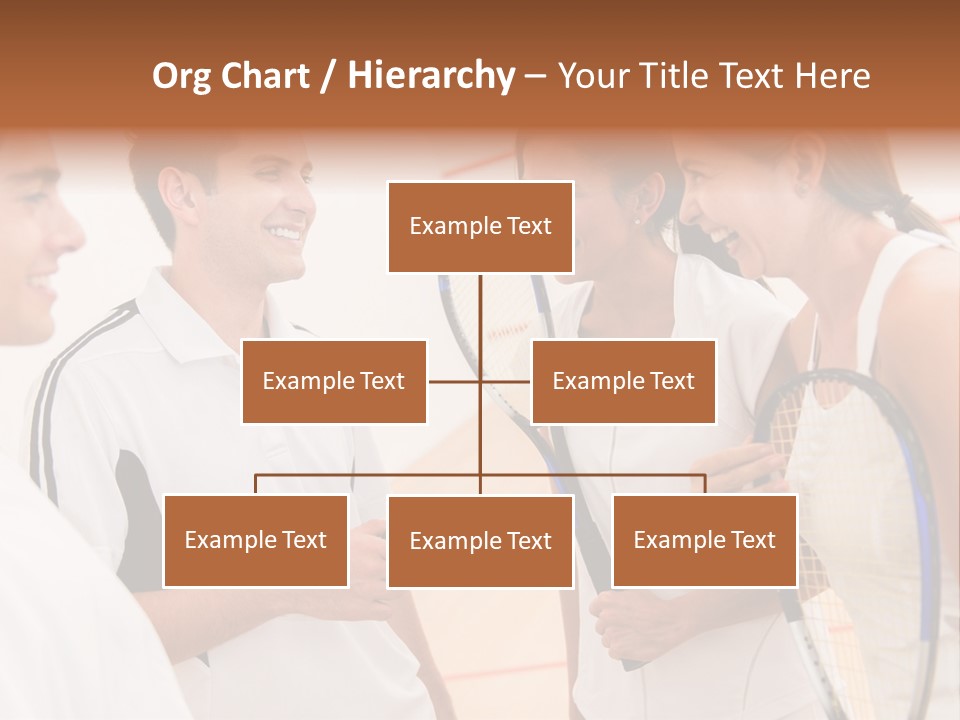 Org Chart / Hierarchy – Your Title Text Here

Example Text

Example Text

Example Text

Example Text

Example Text

Example Text